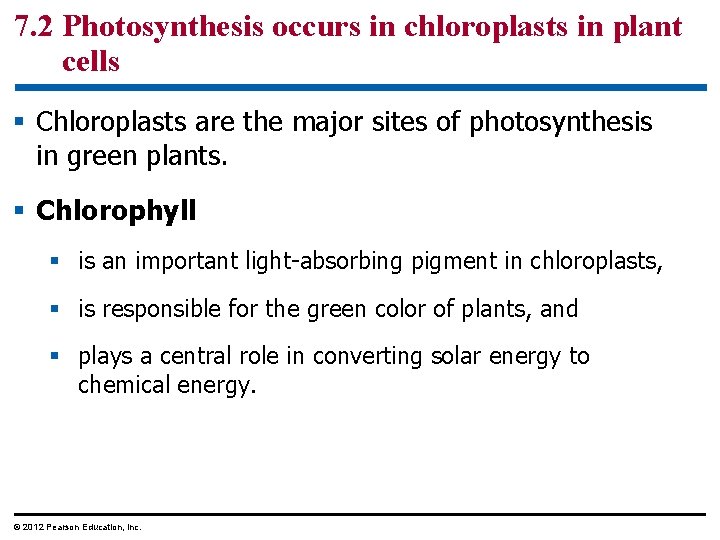 7.2 Photosynthesis occurs in chloroplasts in plant cells

▪ Chloroplasts are the major sites of photosynthesis in green plants.

▪ Chlorophyll

▪ is an important light-absorbing pigment in chloroplasts,

▪ is responsible for the green color of plants, and

▪ plays a central role in converting solar energy to chemical energy.

© 2012 Pearson Education, Inc.